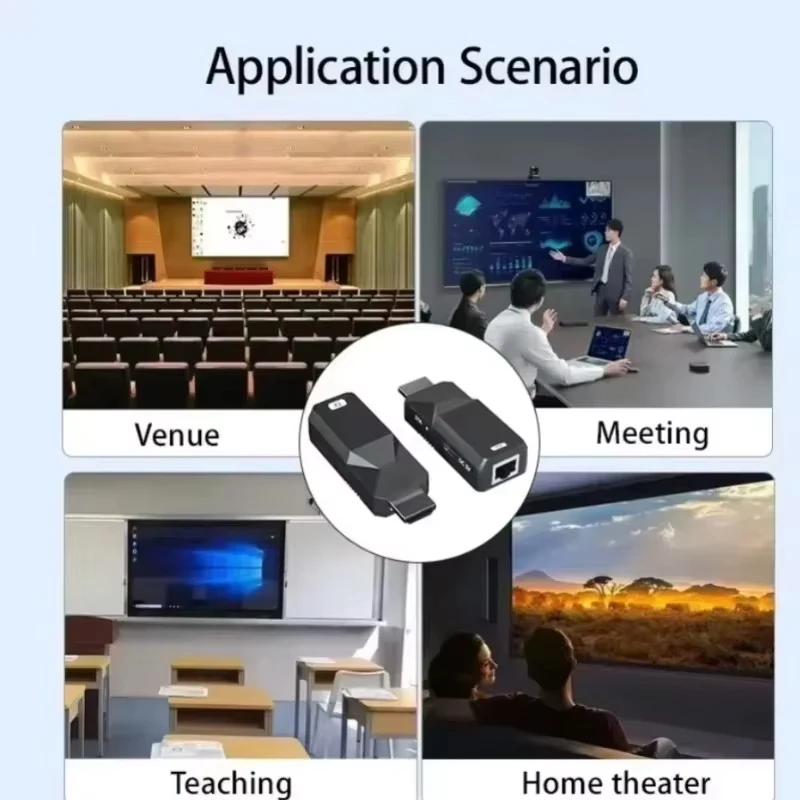 Application Scenario

Venue

Meeting

Teaching

Home theater